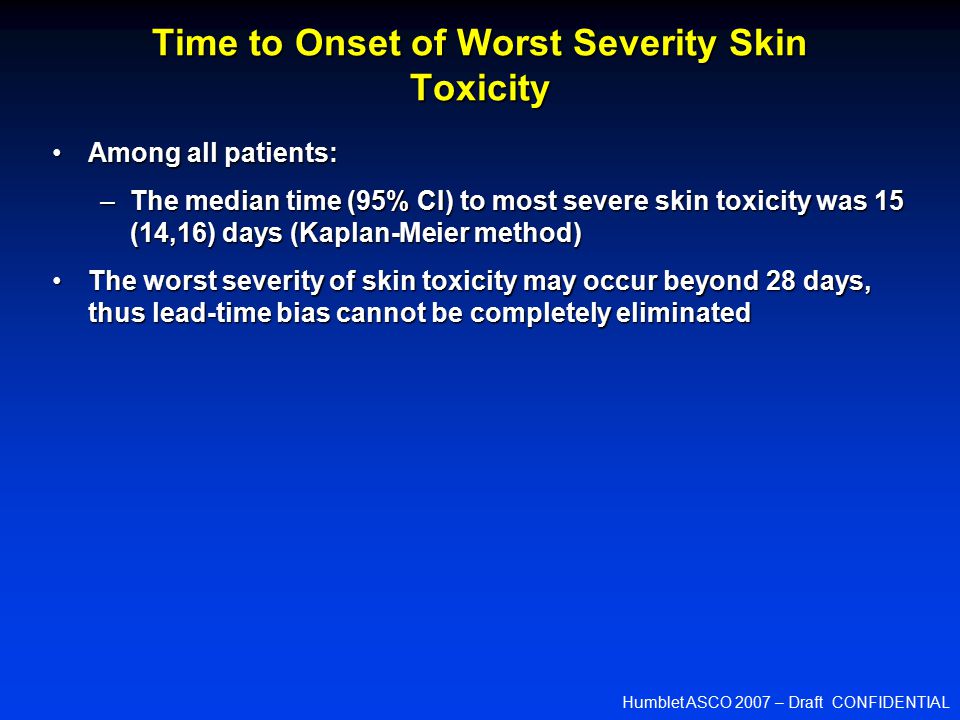 Time to Onset of Worst Severity Skin Toxicity

• Among all patients:

– The median time (95% CI) to most severe skin toxicity was 15 (14,16) days (Kaplan-Meier method)

• The worst severity of skin toxicity may occur beyond 28 days, thus lead-time bias cannot be completely eliminated

Humblet ASCO 2007 – Draft CONFIDENTIAL